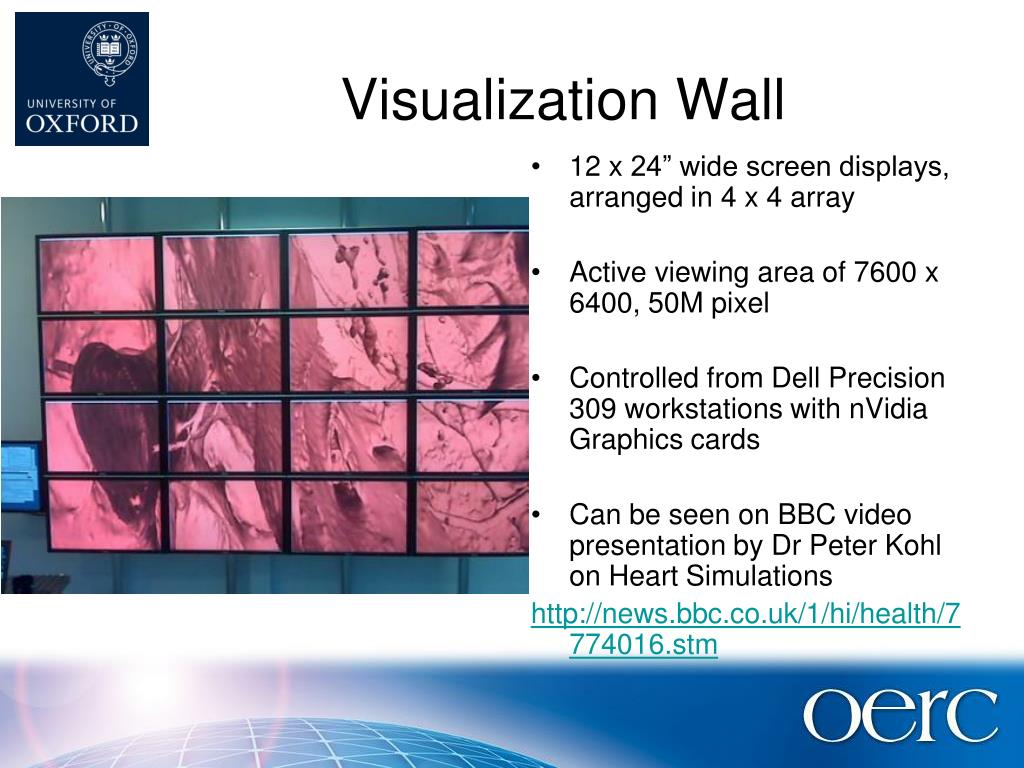 UNIVERSITY OF OXFORD

Visualization Wall

• 12 x 24” wide screen displays, arranged in 4 x 4 array

• Active viewing area of 7600 x 6400, 50M pixel

• Controlled from Dell Precision 309 workstations with nVidia Graphics cards

• Can be seen on BBC video presentation by Dr Peter Kohl on Heart Simulations

http://news.bbc.co.uk/1/hi/health/7774016.stm

oerc